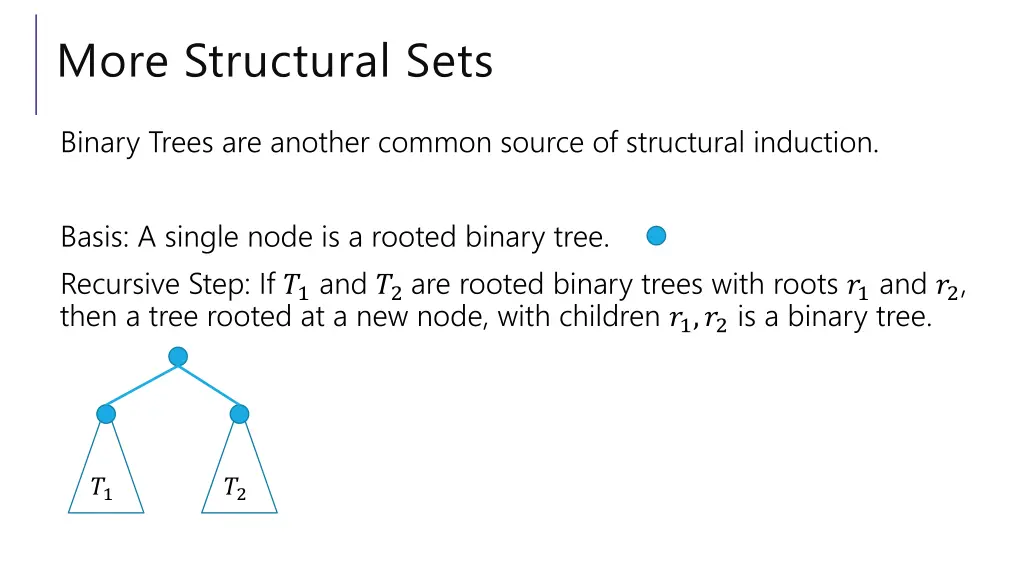 More Structural Sets

Binary Trees are another common source of structural induction.

Basis: A single node is a rooted binary tree.

Recursive Step: If $T_1$ and $T_2$ are rooted binary trees with roots $r_1$ and $r_2$, then a tree rooted at a new node, with children $r_1, r_2$ is a binary tree.

$T_1$

$T_2$